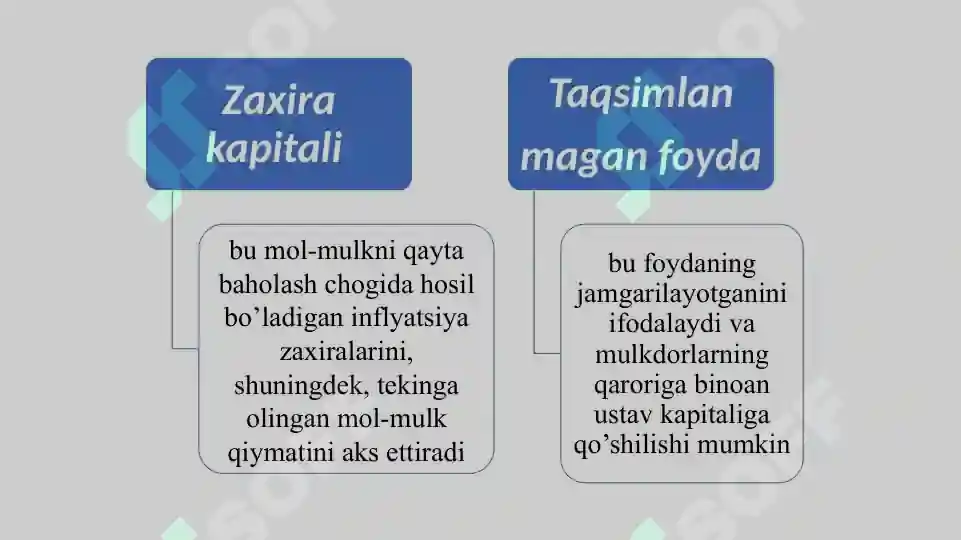 Zaxira kapitali

bu mol-mulkni qayta baholash chogida hosil bo’ladigan inflyatsiya zaxiralarini, shuningdek, tekinga olingan mol-mulk qiymatini aks ettiradi

Taqsimlan magan foyda

bu foydaning jamgarilayotganini ifodalaydi va mulkdorlarning qaroriga binoan ustav kapitaliga qo’shilishi mumkin